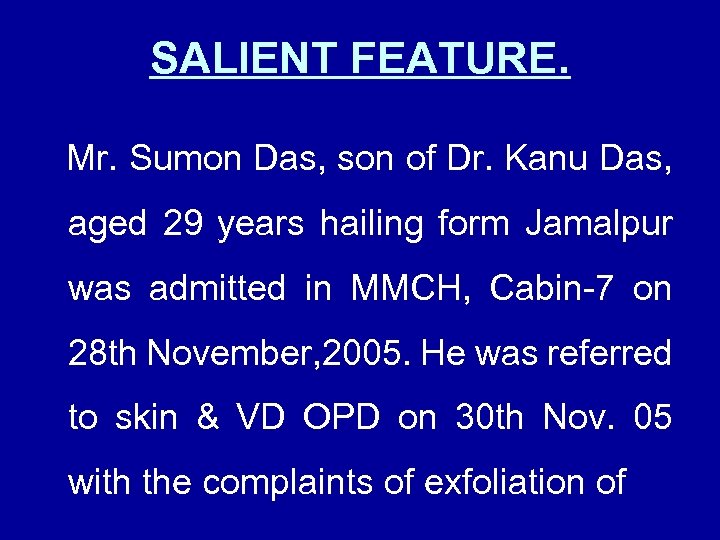 SALIENT FEATURE.

Mr. Sumon Das, son of Dr. Kanu Das, aged 29 years hailing form Jamalpur was admitted in MMCH, Cabin-7 on 28th November,2005. He was referred to skin & VD OPD on 30th Nov. 05 with the complaints of exfoliation of